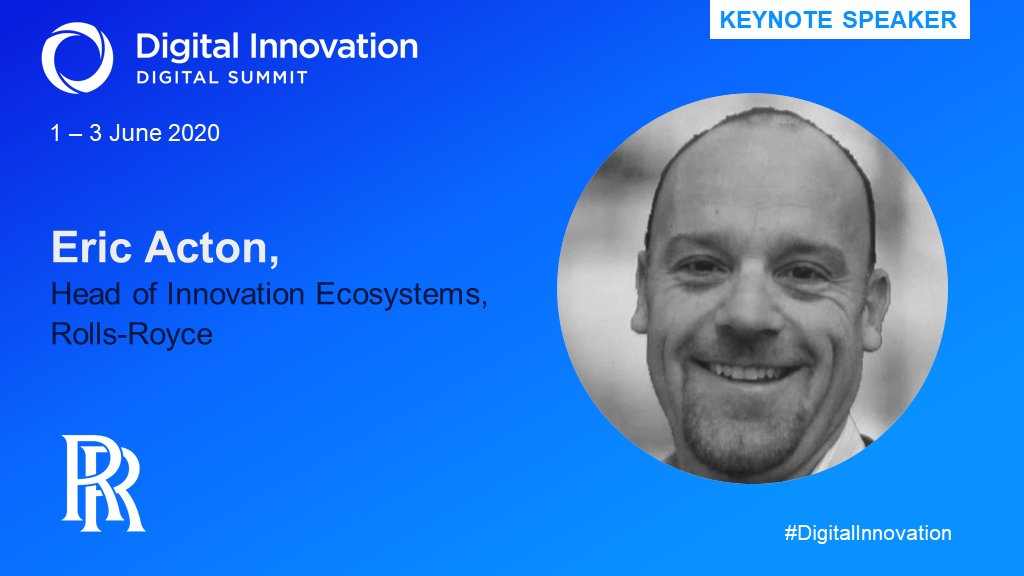 KEYNOTE SPEAKER

Digital Innovation
DIGITAL SUMMIT

1 – 3 June 2020

Eric Acton,
Head of Innovation Ecosystems, Rolls-Royce

RR

#DigitalInnovation